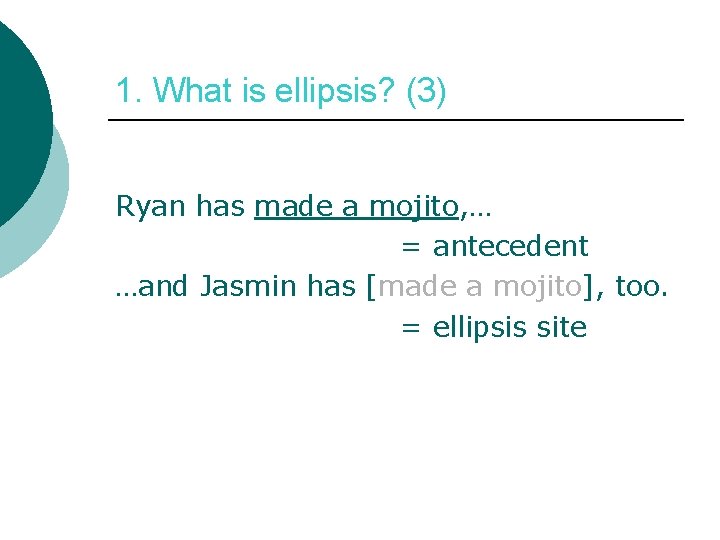 1. What is ellipsis? (3)

Ryan has made a mojito,…
= antecedent
…and Jasmin has [made a mojito], too.
= ellipsis site